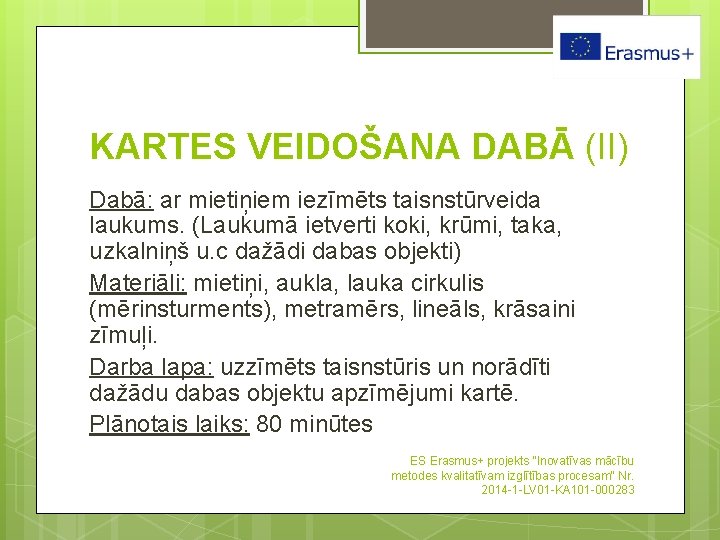 Erasmus+

KARTES VEIDOŠANA DABĀ (II)

Dabā: ar mietiņiem iezīmēts taisnstūrveida laukums. (Laukumā ietverti koki, krūmi, taka, uzkalniņš u.c dažādi dabas objekti)

Materiāli: mietiņi, aukla, lauka cirkulis (mērinsturments), metramērs, lineāls, krāsaini zīmuļi.

Darba lapa: uzzīmēts taisnstūris un norādīti dažādu dabas objektu apzīmējumi kartē.

Plānotais laiks: 80 minūtes

ES Erasmus+ projekts "Inovatīvas mācību metodes kvalitatīvam izglītības procesam" Nr. 2014-1-LV01-KA101-000283